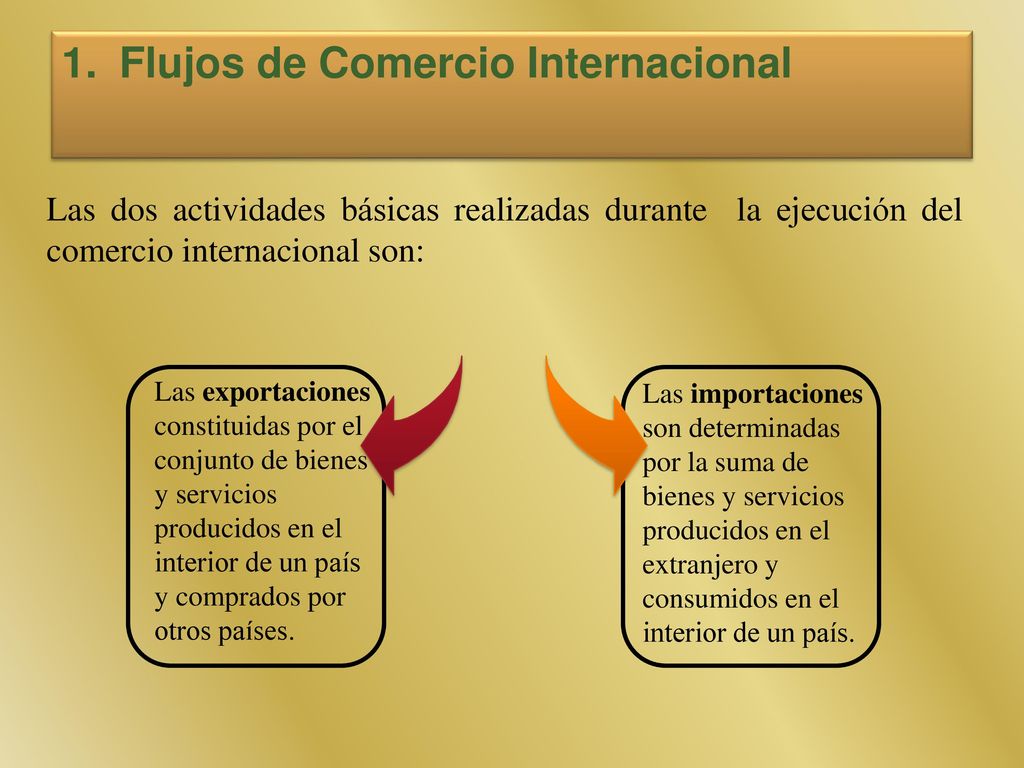 1. Flujos de Comercio Internacional

Las dos actividades básicas realizadas durante la ejecución del comercio internacional son:

Las exportaciones constituidas por el conjunto de bienes y servicios producidos en el interior de un país y comprados por otros países.

Las importaciones son determinadas por la suma de bienes y servicios producidos en el extranjero y consumidos en el interior de un país.